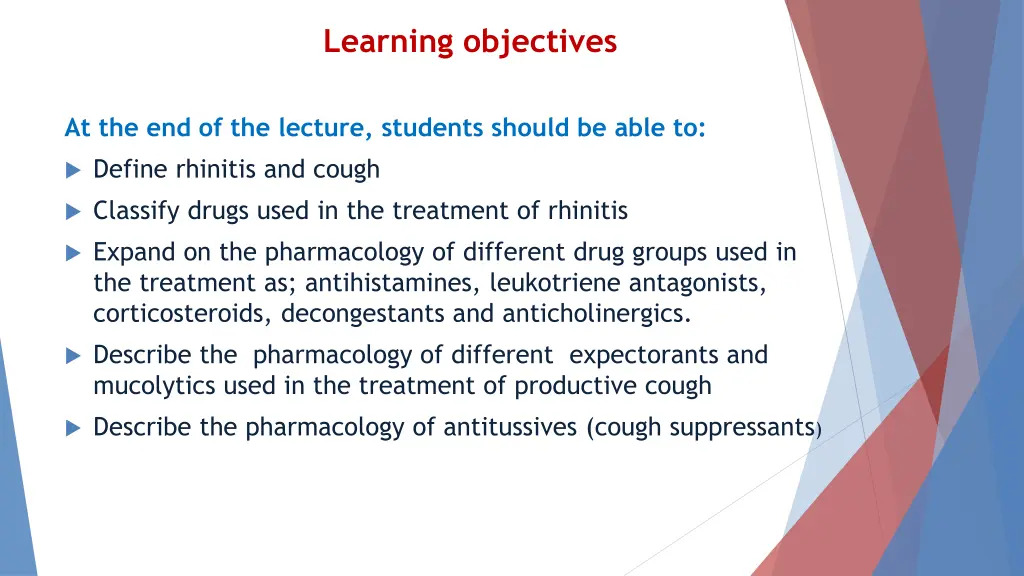 Learning objectives

At the end of the lecture, students should be able to:

Define rhinitis and cough

Classify drugs used in the treatment of rhinitis

Expand on the pharmacology of different drug groups used in the treatment as; antihistamines, leukotriene antagonists, corticosteroids, decongestants and anticholinergics.

Describe the pharmacology of different expectorants and mucolytics used in the treatment of productive cough

Describe the pharmacology of antitussives (cough suppressants)